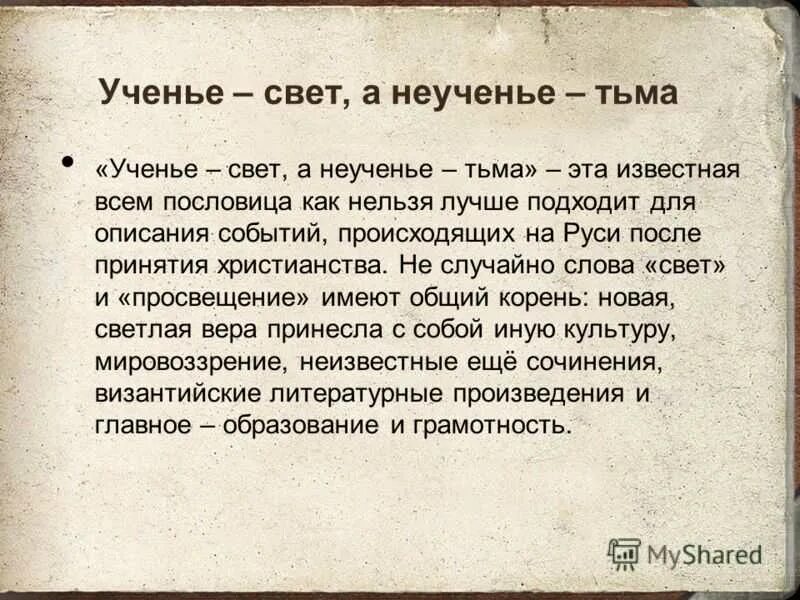 Ученье – свет, а неученье – тьма

• «Ученье – свет, а неученье – тьма» – эта известная всем пословица как нельзя лучше подходит для описания событий, происходящих на Руси после принятия христианства. Не случайно слова «свет» и «просвещение» имеют общий корень: новая, светлая вера принесла с собой иную культуру, мировоззрение, неизвестные ещё сочинения, византийские литературные произведения и главное – образование и грамотность.

MyShared